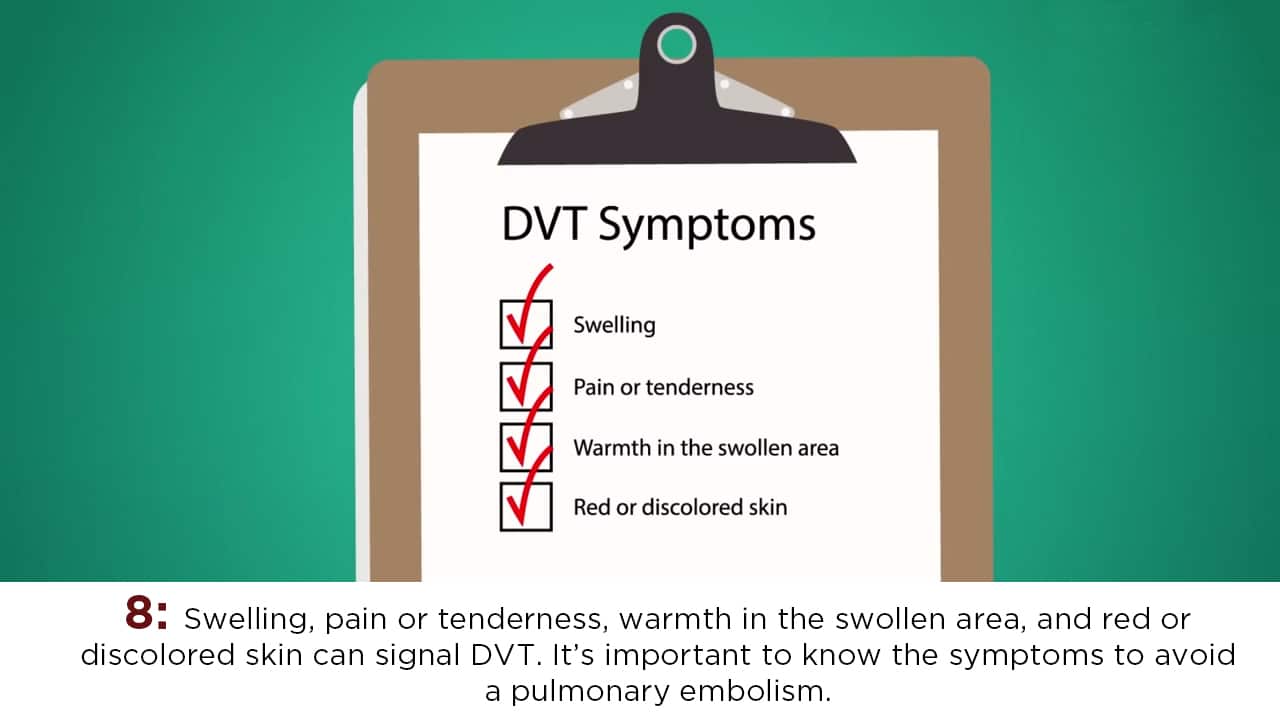 DVT Symptoms

Swelling

Pain or tenderness

Warmth in the swollen area

Red or discolored skin

8: Swelling, pain or tenderness, warmth in the swollen area, and red or discolored skin can signal DVT. It's important to know the symptoms to avoid a pulmonary embolism.